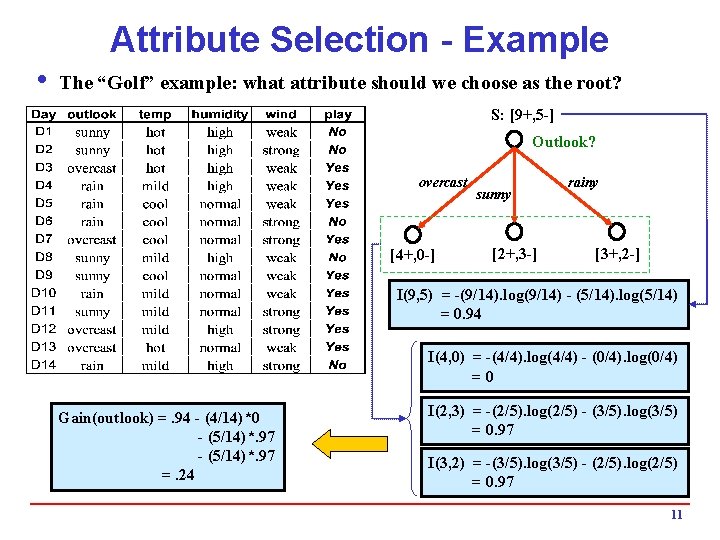 Attribute Selection - Example

• The “Golf” example: what attribute should we choose as the root?

| Day | outlook | temp | humidity | wind | play |
|---|---|---|---|---|---|
| D1 | sunny | hot | high | weak | No |
| D2 | sunny | hot | high | strong | No |
| D3 | overcast | hot | high | weak | Yes |
| D4 | rain | mild | high | weak | Yes |
| D5 | rain | cool | normal | weak | Yes |
| D6 | rain | cool | normal | strong | No |
| D7 | overcast | cool | normal | strong | Yes |
| D8 | sunny | mild | high | weak | No |
| D9 | sunny | cool | normal | weak | Yes |
| D10 | rain | mild | normal | weak | Yes |
| D11 | sunny | mild | normal | strong | Yes |
| D12 | overcast | mild | high | strong | Yes |
| D13 | overcast | hot | normal | weak | Yes |
| D14 | rain | mild | high | strong | No |

S: [9+,5-]

Outlook?

overcast

sunny

rainy

[4+,0-]

[2+,3-]

[3+,2-]

I(9,5) = -(9/14).log(9/14) - (5/14).log(5/14)
= 0.94

I(4,0) = -(4/4).log(4/4) - (0/4).log(0/4)
= 0

I(2,3) = -(2/5).log(2/5) - (3/5).log(3/5)
= 0.97

I(3,2) = -(3/5).log(3/5) - (2/5).log(2/5)
= 0.97

Gain(outlook) = .94 - (4/14)*0
- (5/14)*.97
- (5/14)*.97
= .24

11